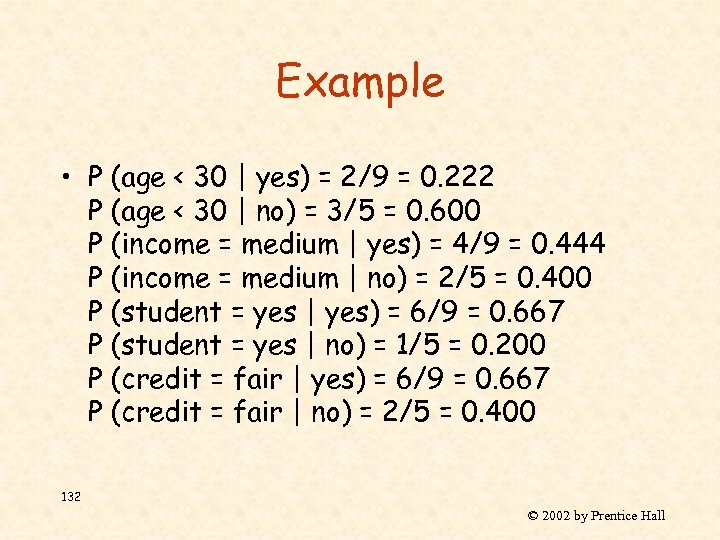 Example

• P (age < 30 | yes) = 2/9 = 0.222
P (age < 30 | no) = 3/5 = 0.600
P (income = medium | yes) = 4/9 = 0.444
P (income = medium | no) = 2/5 = 0.400
P (student = yes | yes) = 6/9 = 0.667
P (student = yes | no) = 1/5 = 0.200
P (credit = fair | yes) = 6/9 = 0.667
P (credit = fair | no) = 2/5 = 0.400

132

© 2002 by Prentice Hall